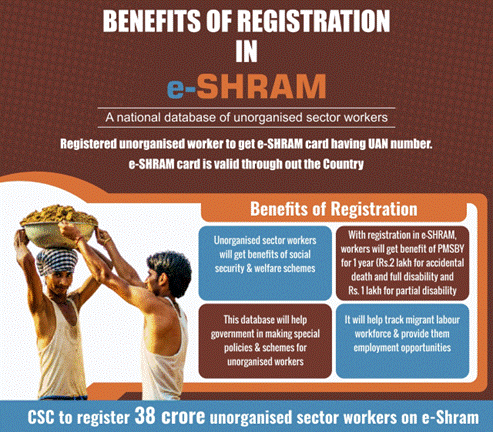 BENEFITS OF REGISTRATION IN e-SHRAM

A national database of unorganised sector workers

Registered unorganised worker to get e-SHRAM card having UAN number. e-SHRAM card is valid through out the Country

Benefits of Registration

Unorganised sector workers will get benefits of social security & welfare schemes

With registration in e-SHRAM, workers will get benefit of PMSBY for 1 year (Rs.2 lakh for accidental death and full disability and Rs. 1 lakh for partial disability

This database will help government in making special policies & schemes for unorganised workers

It will help track migrant labour workforce & provide them employment opportunities

CSC to register 38 crore unorganised sector workers on e-Shram